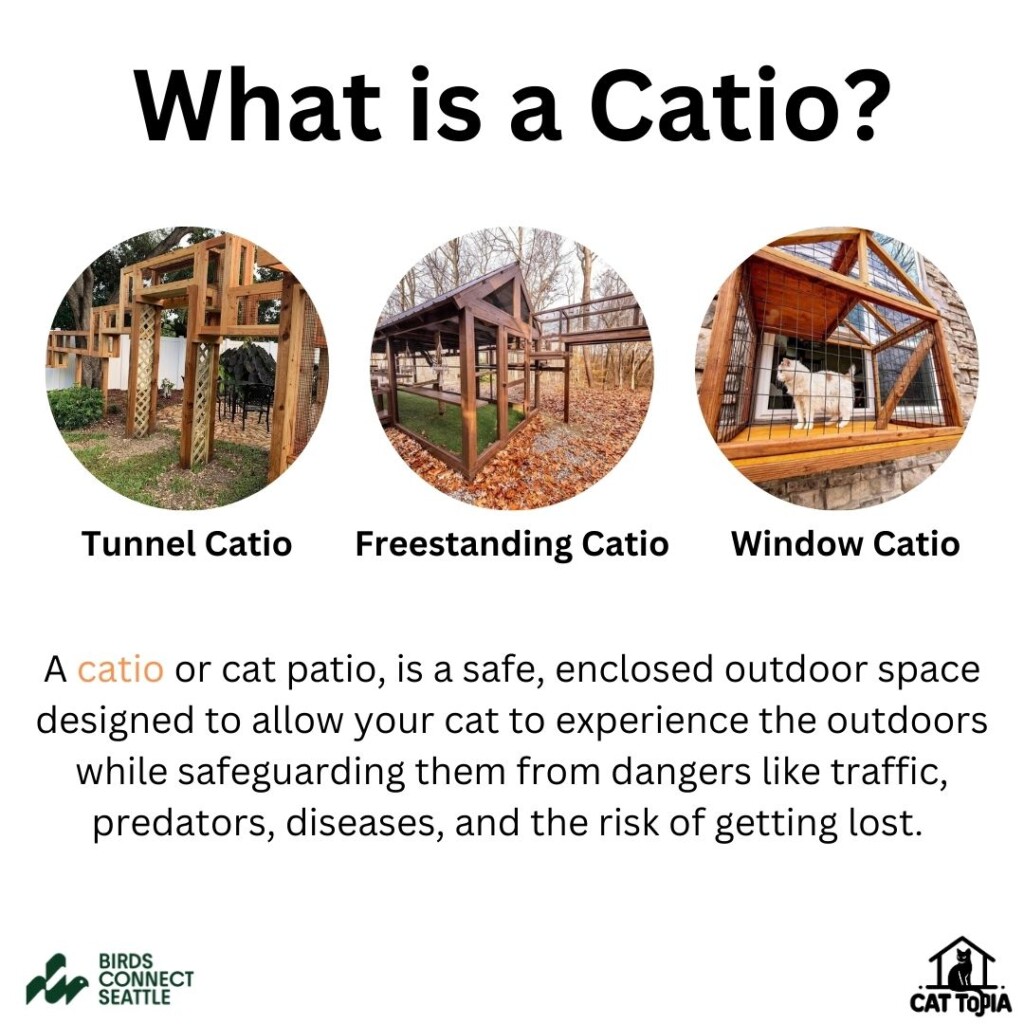 What is a Catio?

Tunnel Catio

Freestanding Catio

Window Catio

A catio or cat patio, is a safe, enclosed outdoor space designed to allow your cat to experience the outdoors while safeguarding them from dangers like traffic, predators, diseases, and the risk of getting lost.

BIRDS CONNECT SEATTLE

CAT TOPIA